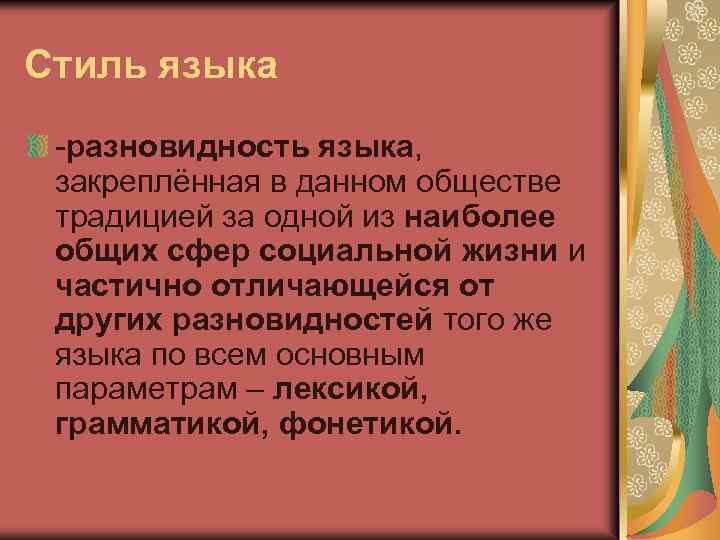 Стиль языка

-разновидность языка, закреплённая в данном обществе традицией за одной из наиболее общих сфер социальной жизни и частично отличающейся от других разновидностей того же языка по всем основным параметрам – лексикой, грамматикой, фонетикой.